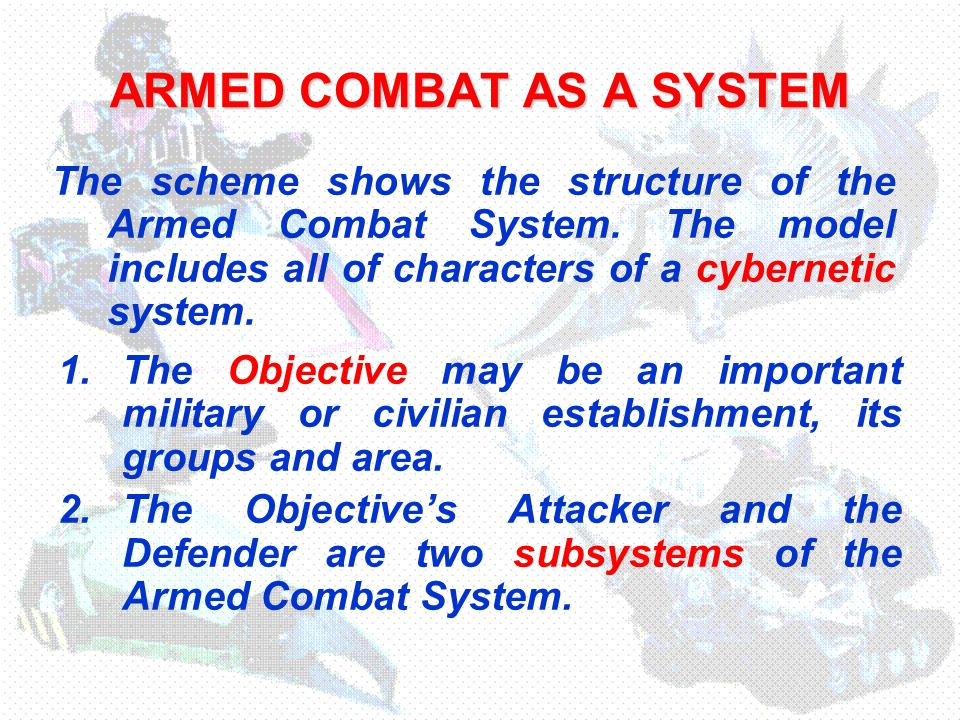 ARMED COMBAT AS A SYSTEM

The scheme shows the structure of the Armed Combat System. The model includes all of characters of a cybernetic system.

1. The Objective may be an important military or civilian establishment, its groups and area.
2. The Objective’s Attacker and the Defender are two subsystems of the Armed Combat System.